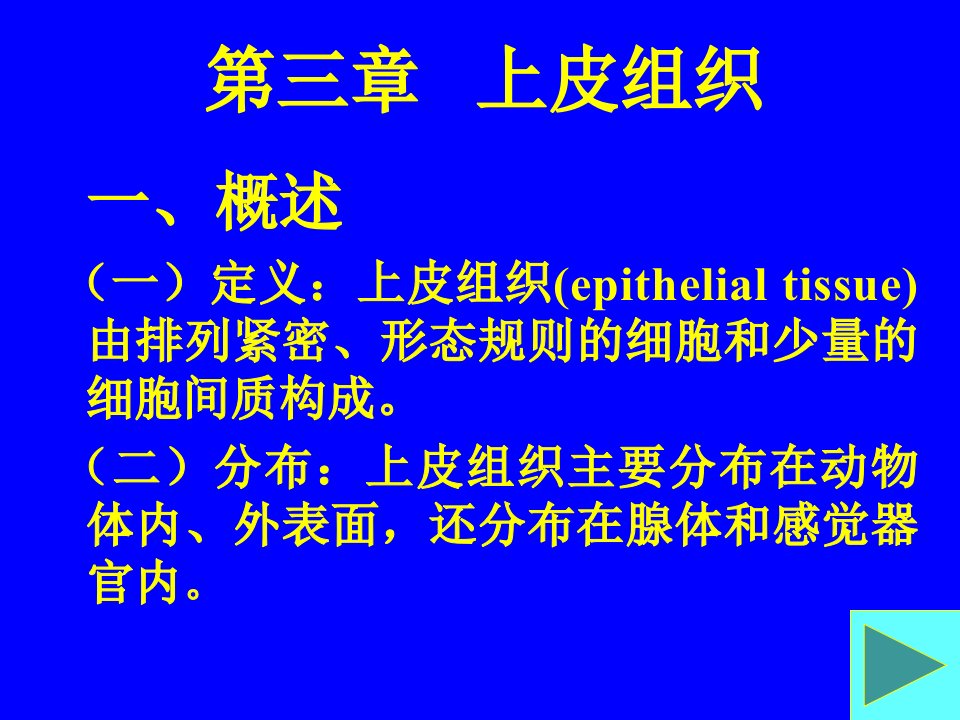 第三章　上皮组织

一、概述

（一）定义：上皮组织(epithelial tissue)由排列紧密、形态规则的细胞和少量的细胞间质构成。

（二）分布：上皮组织主要分布在动物体内、外表面，还分布在腺体和感觉器官内。